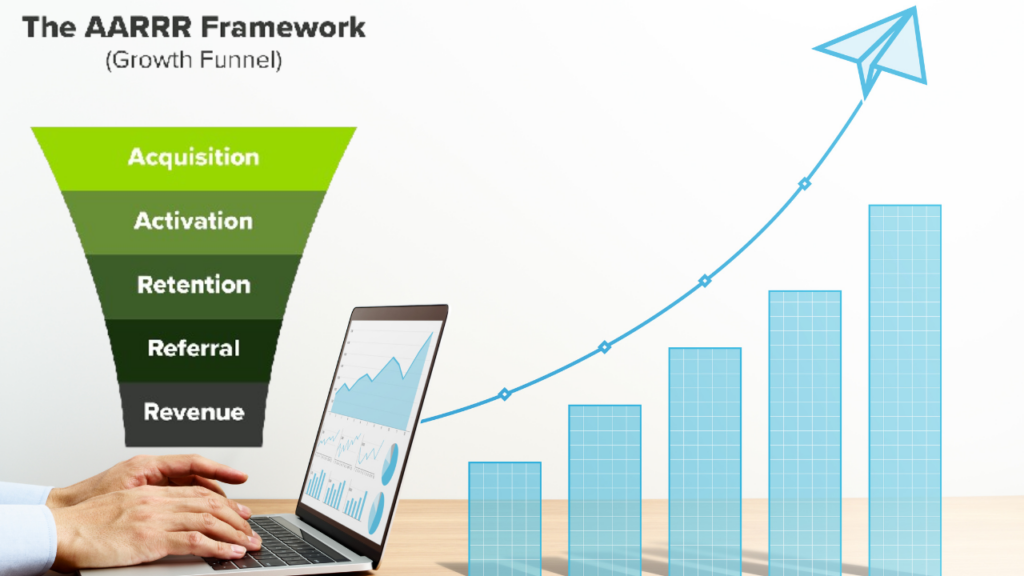 The AARRR Framework
(Growth Funnel)

Acquisition
Activation
Retention
Referral
Revenue